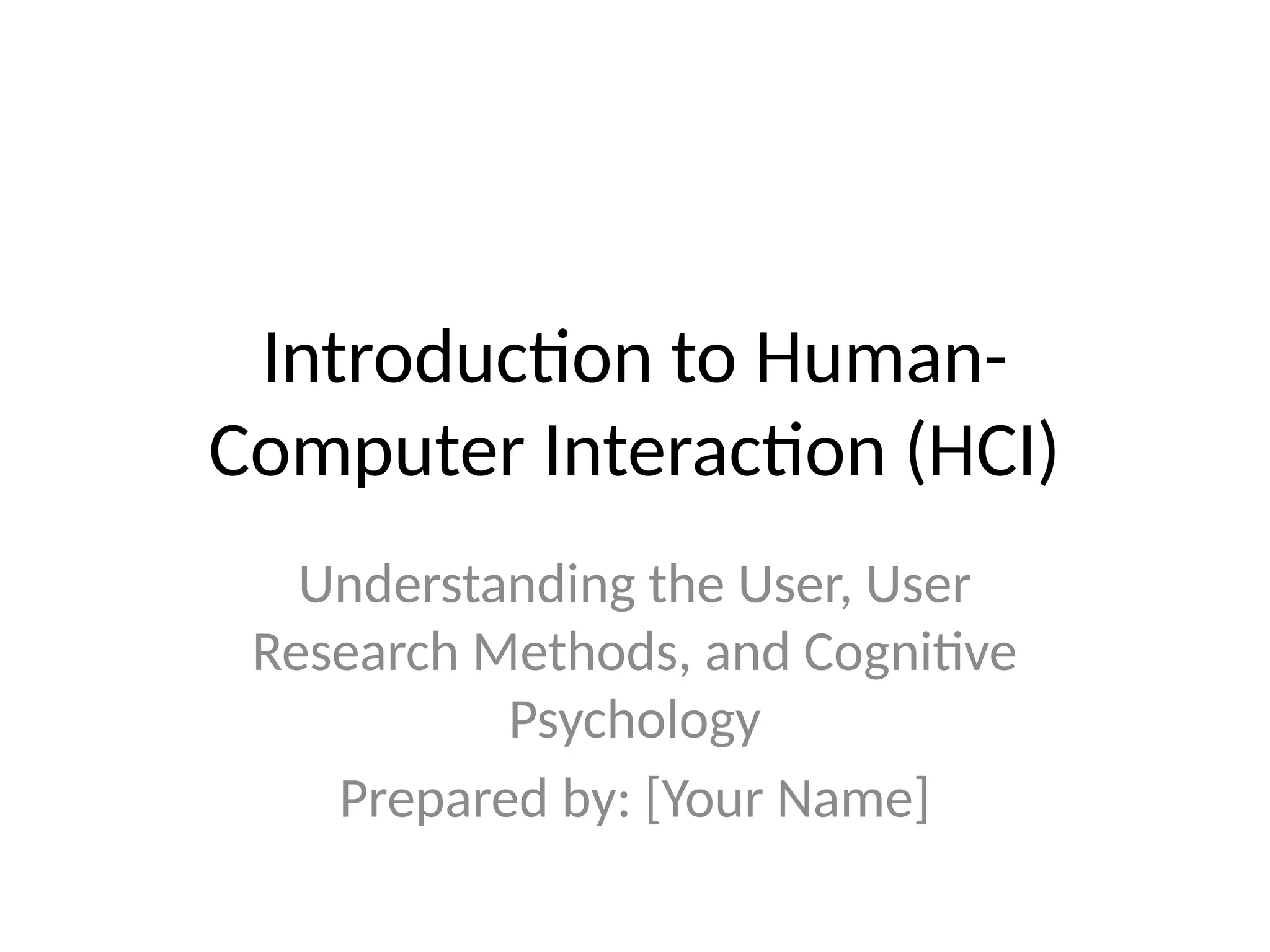 Introduction to Human-Computer Interaction (HCI)

Understanding the User, User Research Methods, and Cognitive Psychology

Prepared by: [Your Name]